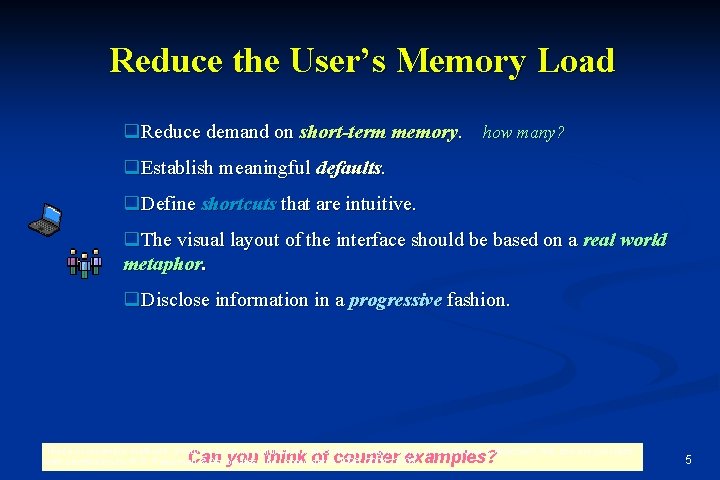 Reduce the User's Memory Load

❑Reduce demand on short-term memory. how many?

❑Establish meaningful defaults.

❑Define shortcuts that are intuitive.

❑The visual layout of the interface should be based on a real world metaphor.

❑Disclose information in a progressive fashion.

Can you think of counter examples?

5